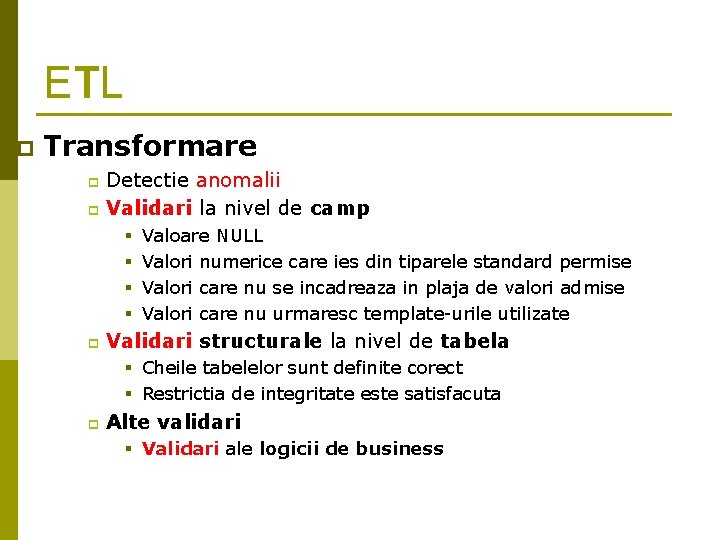 ETL

Transformare

Detectie anomalii

Validari la nivel de camp

Valoare NULL

Valori numerice care ies din tiparele standard permise

Valori care nu se incadreaza in plaja de valori admise

Valori care nu urmaresc template-urile utilizate

Validari structurale la nivel de tabela

Cheile tabelelor sunt definite corect

Restrictia de integritate este satisfacuta

Alte validari

Validari ale logicii de business